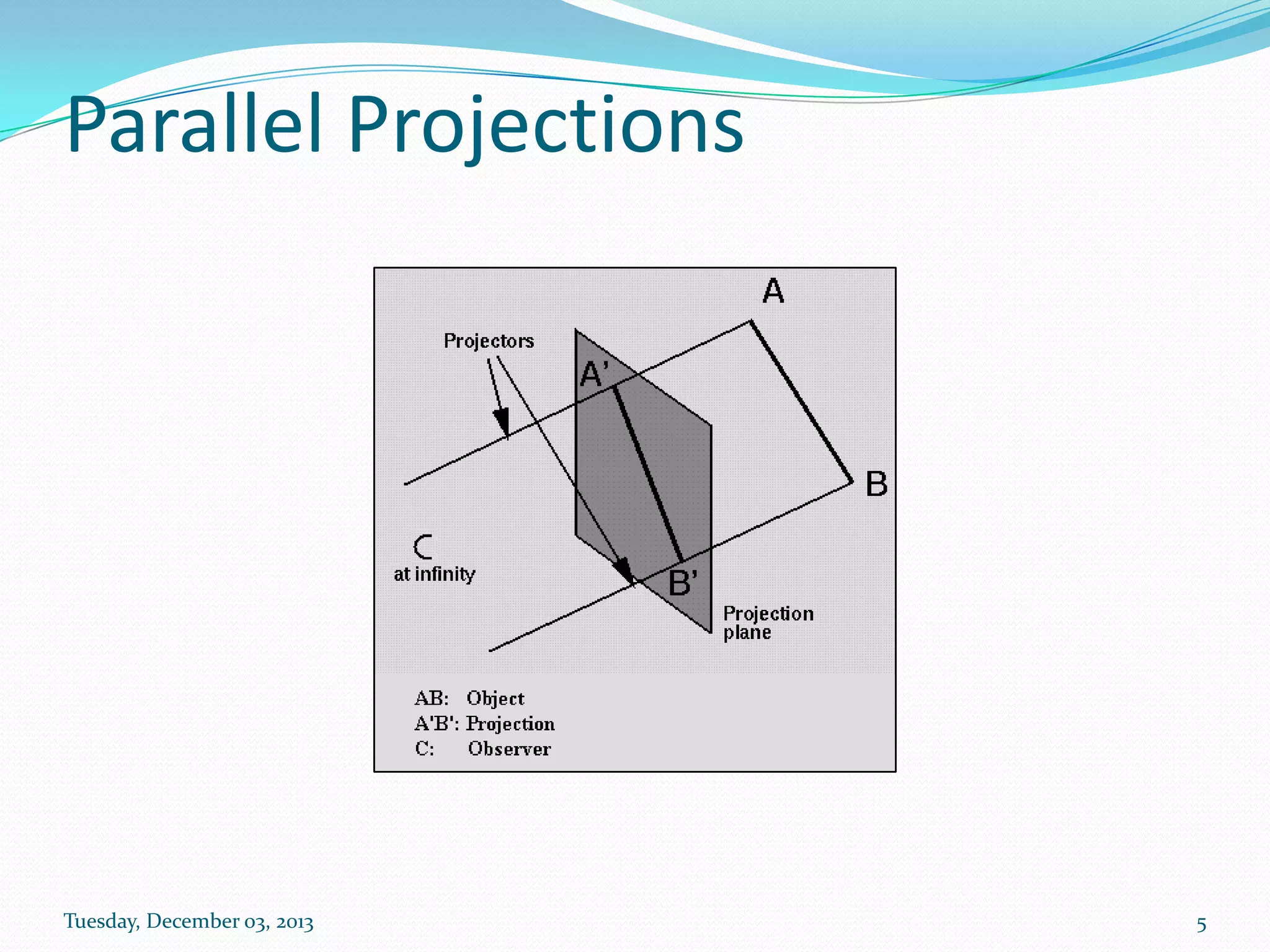 Parallel Projections

A

Projectors

A'

B

C
at infinity

B'

Projection plane

AB: Object
A'B': Projection
C: Observer

Tuesday, December 03, 2013

5